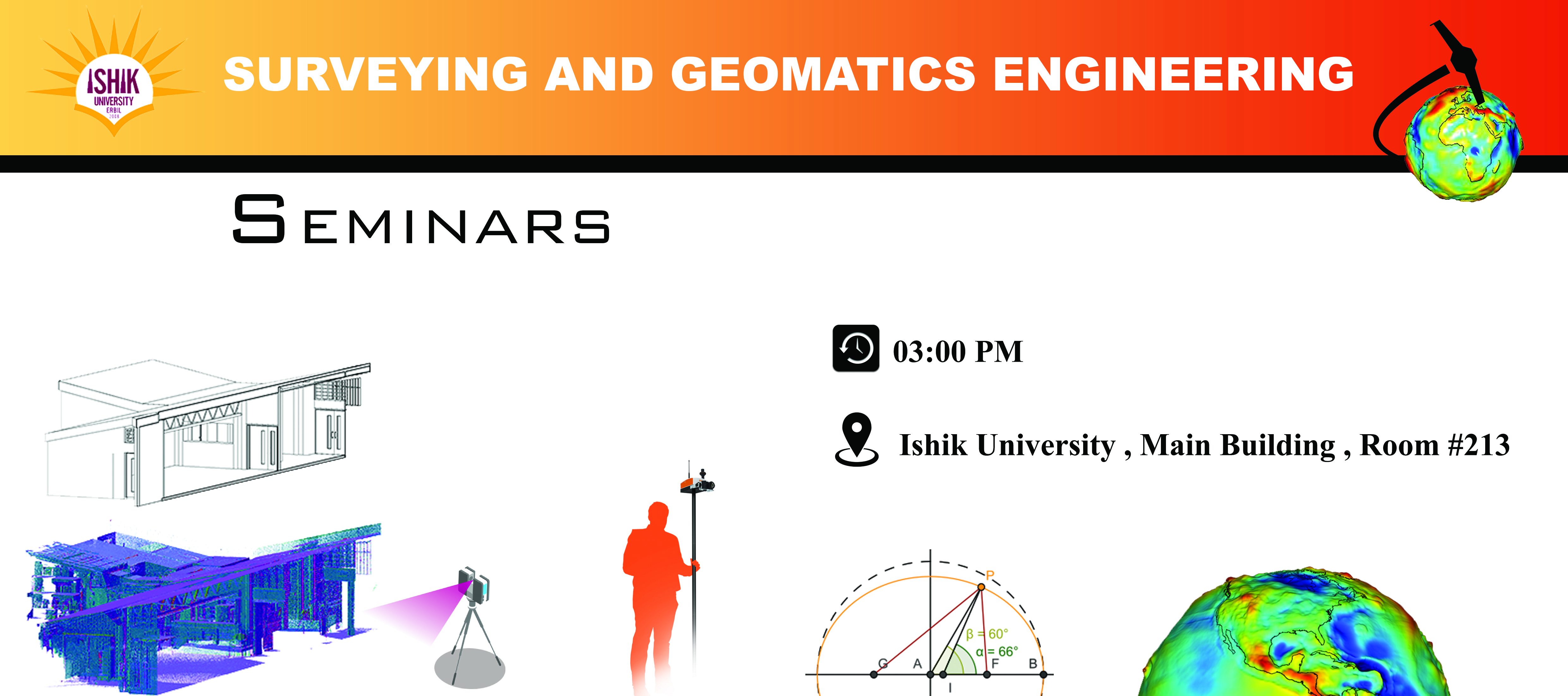 ISHIK UNIVERSITY ERBIL 2008

SURVEYING AND GEOMATICS ENGINEERING

SEMINARS

03:00 PM

Ishik University , Main Building , Room #213

P
$\beta = 60°$
$\alpha = 66°$
G A I F B